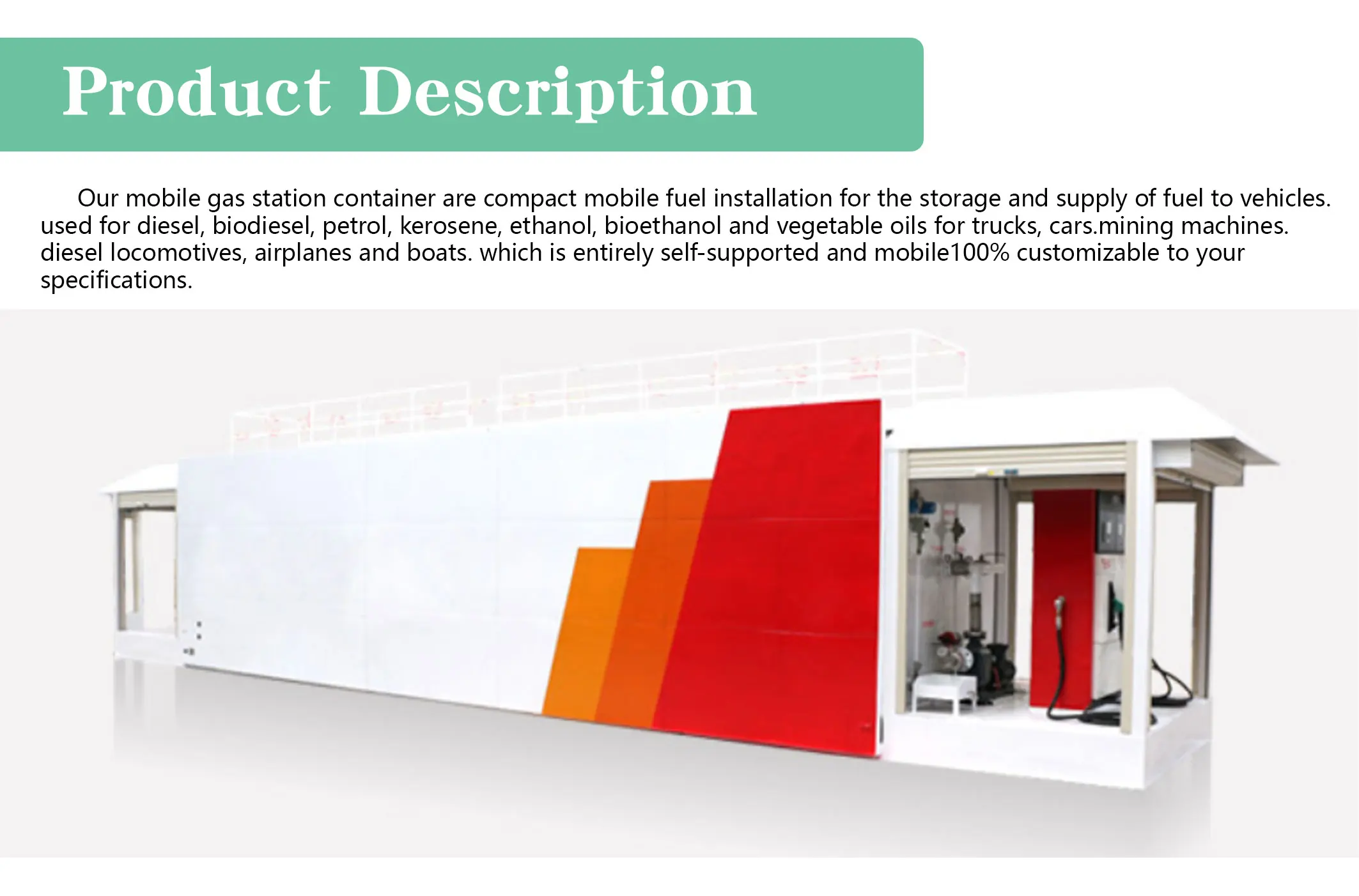 Product Description

Our mobile gas station container are compact mobile fuel installation for the storage and supply of fuel to vehicles. used for diesel, biodiesel, petrol, kerosene, ethanol, bioethanol and vegetable oils for trucks, cars.mining machines. diesel locomotives, airplanes and boats. which is entirely self-supported and mobile100% customizable to your specifications.